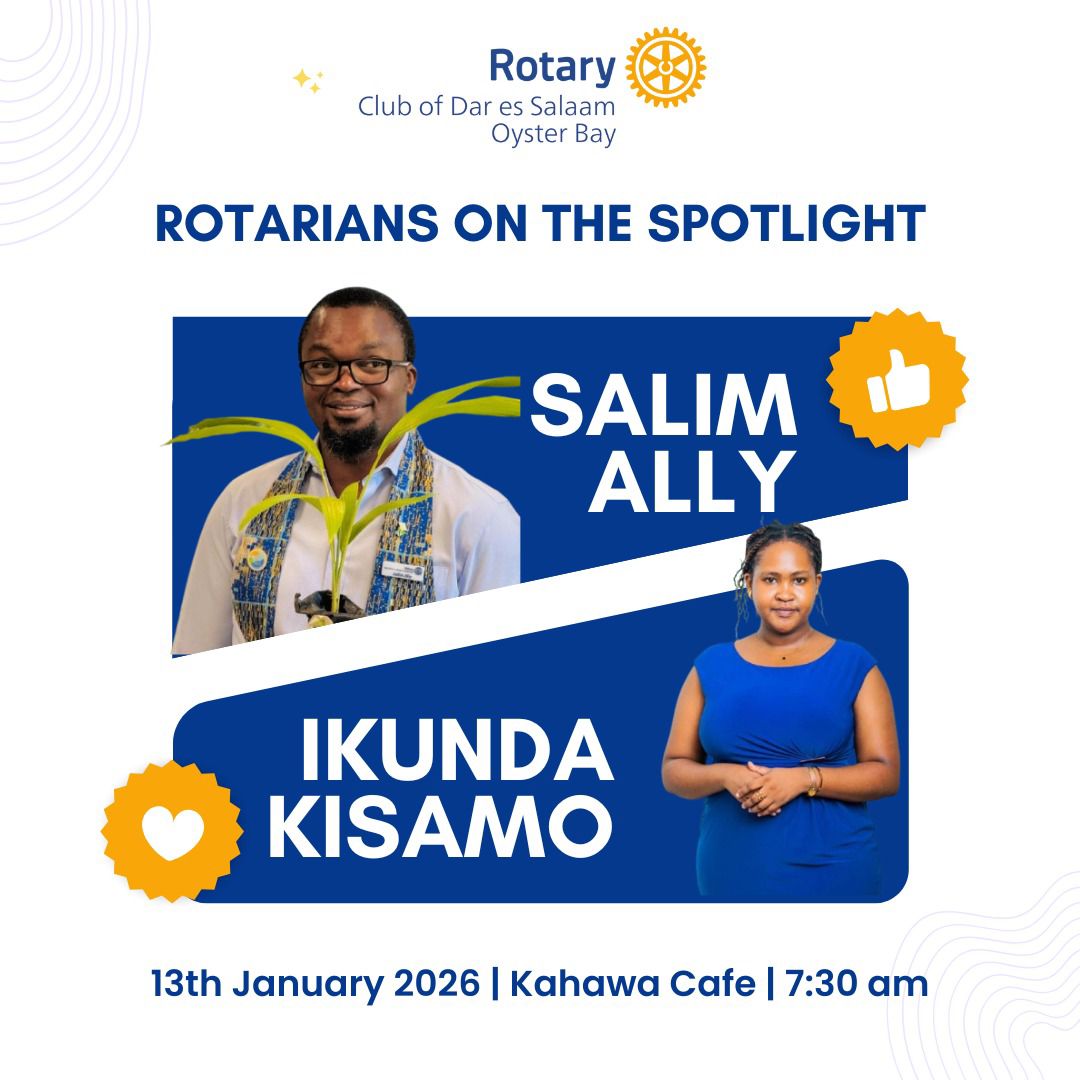 Rotary
Club of Dar es Salaam
Oyster Bay

ROTARIANS ON THE SPOTLIGHT

SALIM ALLY

IKUNDA KISAMO

13th January 2026 | Kahawa Cafe | 7:30 am